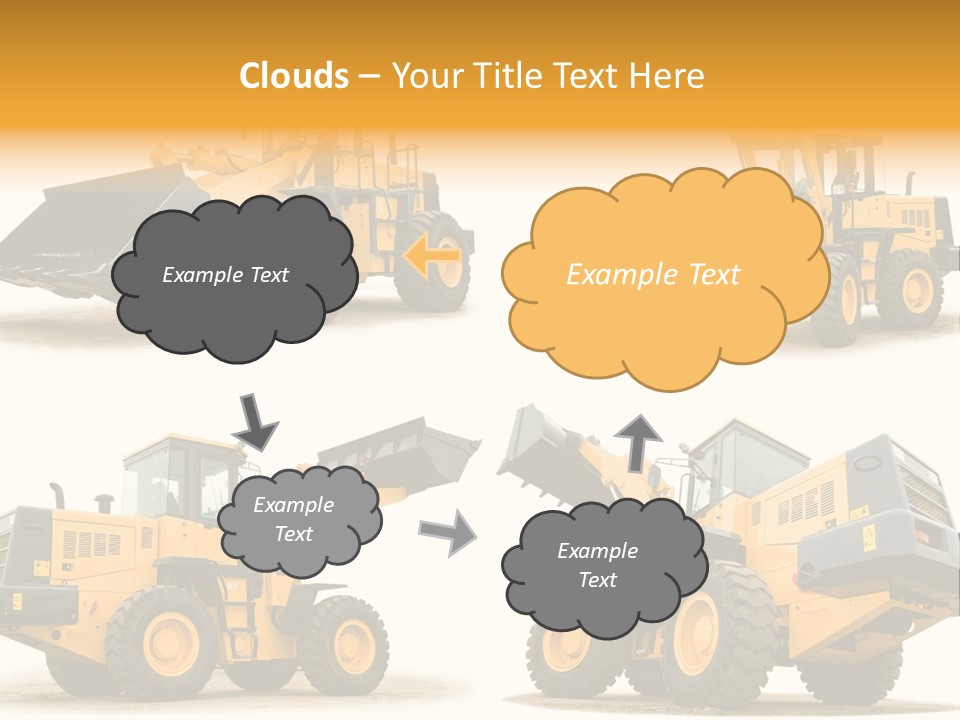 Clouds – Your Title Text Here

Example Text

Example Text

Example Text

Example Text